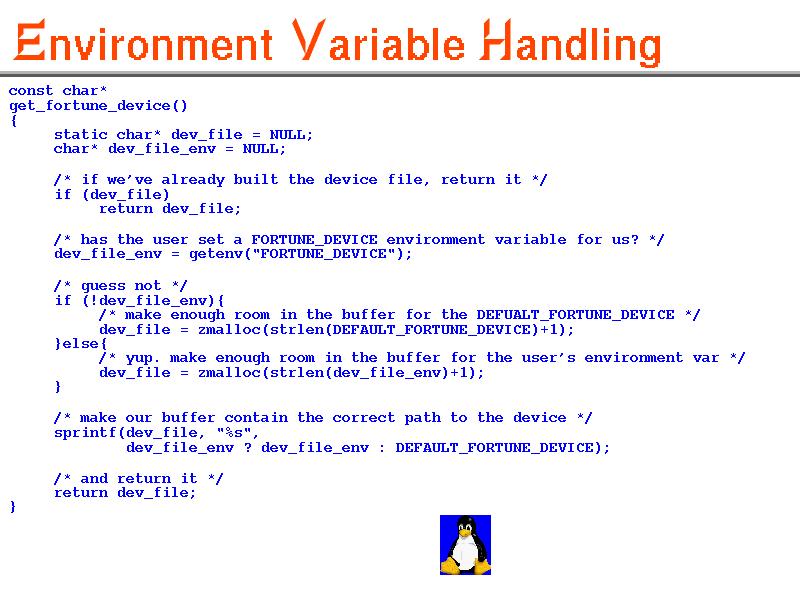 Environment Variable Handling

const char*
get_fortune_device()
{
static char* dev_file = NULL;
char* dev_file_env = NULL;

/* if we've already built the device file, return it */
if (dev_file)
return dev_file;

/* has the user set a FORTUNE_DEVICE environment variable for us? */
dev_file_env = getenv("FORTUNE_DEVICE");

/* guess not */
if (!dev_file_env){
/* make enough room in the buffer for the DEFUALT_FORTUNE_DEVICE */
dev_file = zmalloc(strlen(DEFAULT_FORTUNE_DEVICE)+1);
}else{
/* yup. make enough room in the buffer for the user's environment var */
dev_file = zmalloc(strlen(dev_file_env)+1);
}

/* make our buffer contain the correct path to the device */
sprintf(dev_file, "%s",
dev_file_env ? dev_file_env : DEFAULT_FORTUNE_DEVICE);

/* and return it */
return dev_file;
}